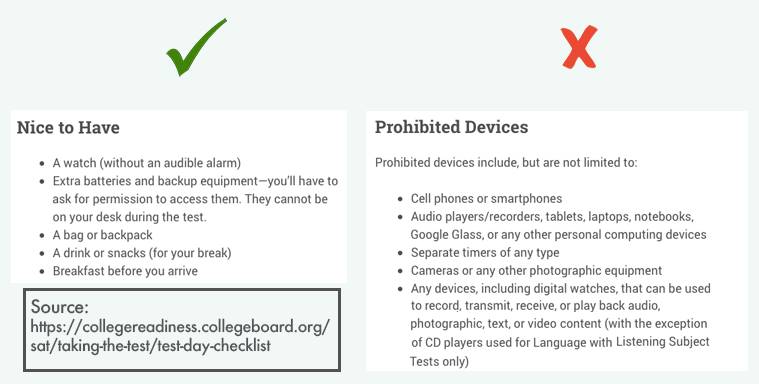 Nice to Have

- A watch (without an audible alarm)
- Extra batteries and backup equipment—you'll have to ask for permission to access them. They cannot be on your desk during the test.
- A bag or backpack
- A drink or snacks (for your break)
- Breakfast before you arrive

Source:
https://collegereadiness.collegeboard.org/sat/taking-the-test/test-day-checklist

Prohibited Devices

Prohibited devices include, but are not limited to:

- Cell phones or smartphones
- Audio players/recorders, tablets, laptops, notebooks, Google Glass, or any other personal computing devices
- Separate timers of any type
- Cameras or any other photographic equipment
- Any devices, including digital watches, that can be used to record, transmit, receive, or play back audio, photographic, text, or video content (with the exception of CD players used for Language with Listening Subject Tests only)